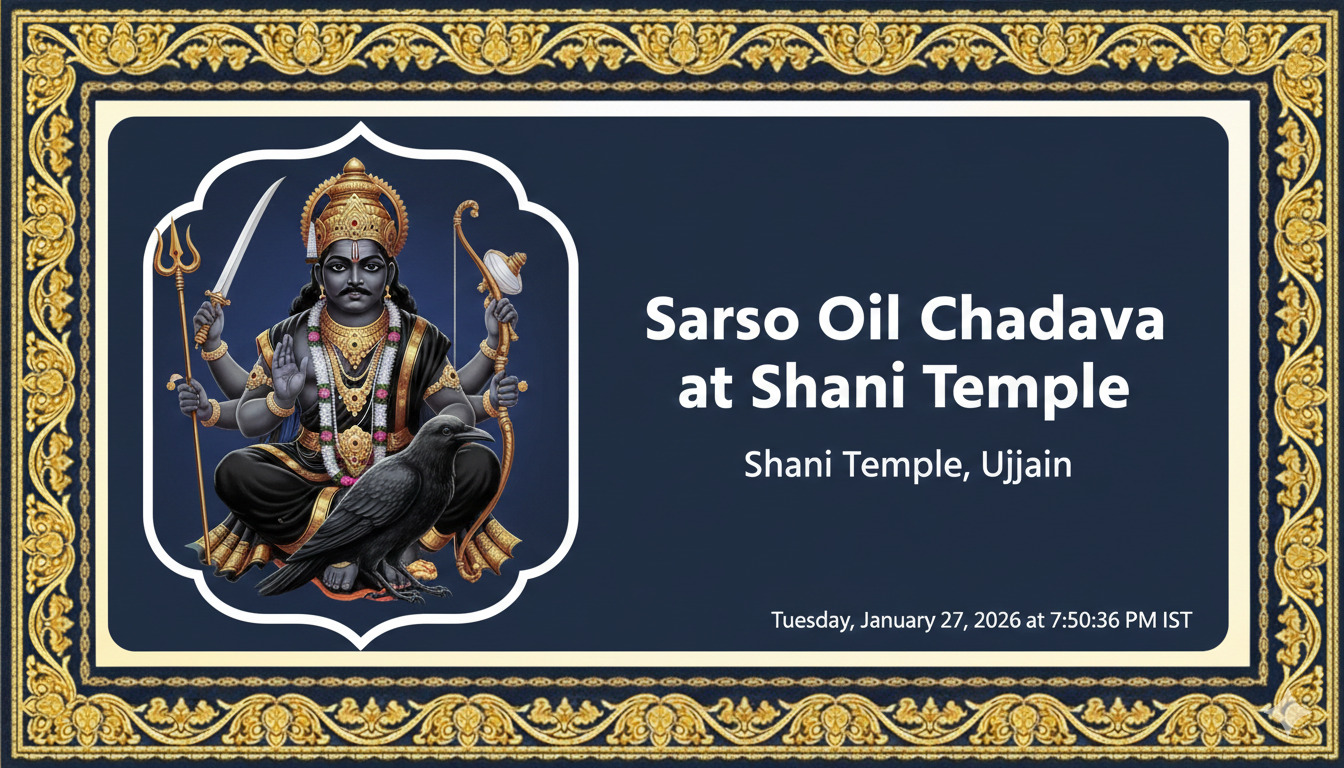 Sarso Oil Chadava at Shani Temple

Shani Temple, Ujjain

Tuesday, January 27, 2026 at 7:50:36 PM IST